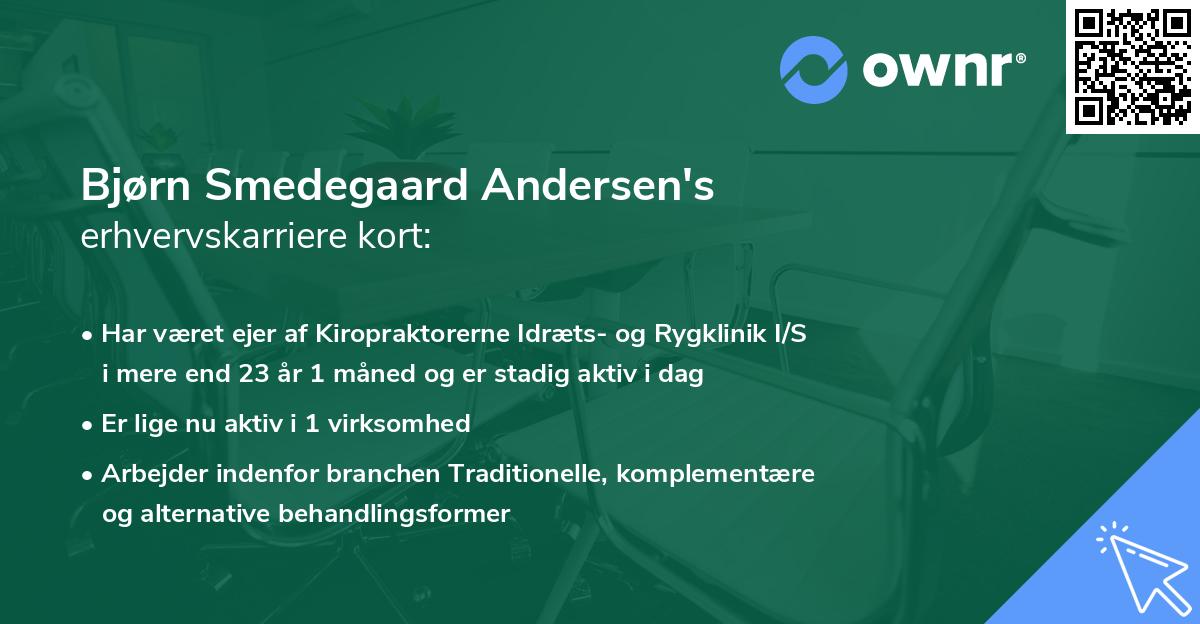 ownr®

Bjørn Smedegaard Andersen's
erhvervskarriere kort:

• Har været ejer af Kiropraktorerne Idræts- og Rygklinik I/S i mere end 23 år 1 måned og er stadig aktiv i dag

• Er lige nu aktiv i 1 virksomhed

• Arbejder indenfor branchen Traditionelle, komplementære og alternative behandlingsformer